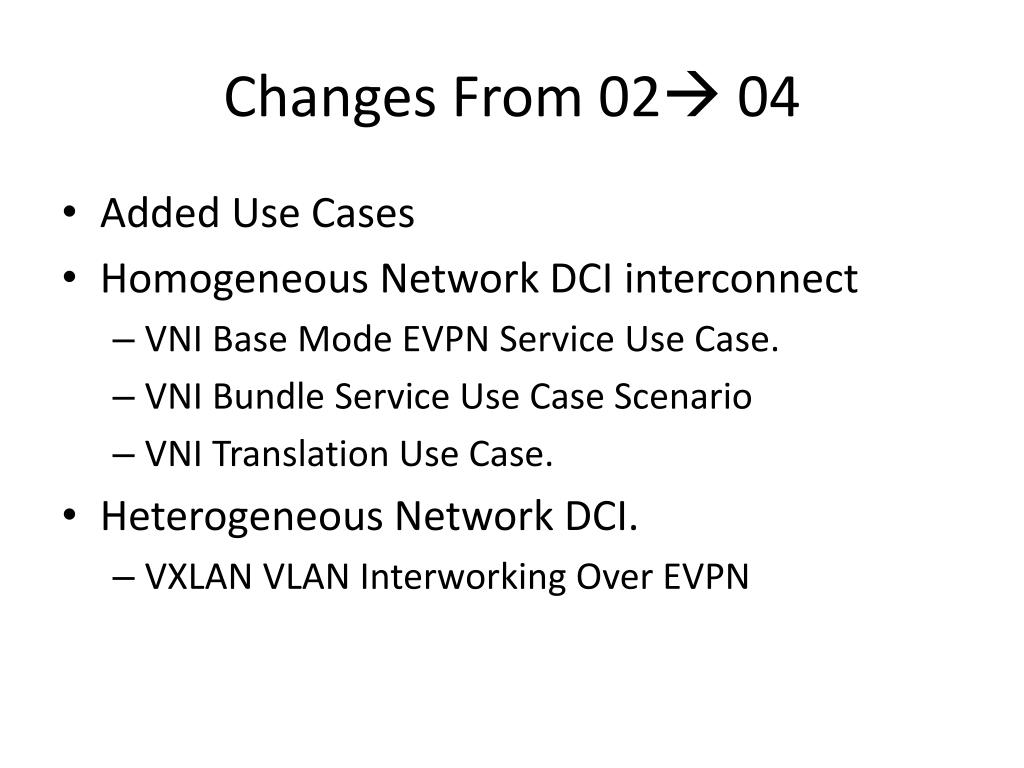 Changes From 02→ 04

• Added Use Cases
• Homogeneous Network DCI interconnect
– VNI Base Mode EVPN Service Use Case.
– VNI Bundle Service Use Case Scenario
– VNI Translation Use Case.
• Heterogeneous Network DCI.
– VXLAN VLAN Interworking Over EVPN